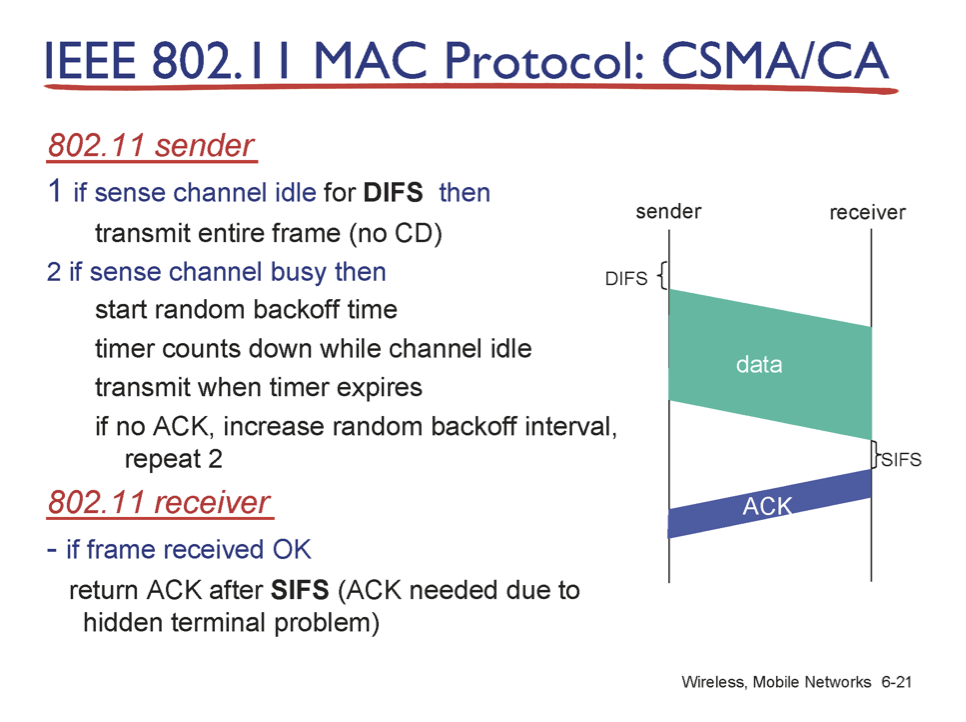 IEEE 802.11 MAC Protocol: CSMA/CA

802.11 sender

1 if sense channel idle for **DIFS** then

transmit entire frame (no CD)

2 if sense channel busy then

start random backoff time

timer counts down while channel idle

transmit when timer expires

if no ACK, increase random backoff interval, repeat 2

802.11 receiver

- if frame received OK

return ACK after **SIFS** (ACK needed due to hidden terminal problem)

sender

receiver

DIFS

data

SIFS

ACK

Wireless, Mobile Networks 6-21